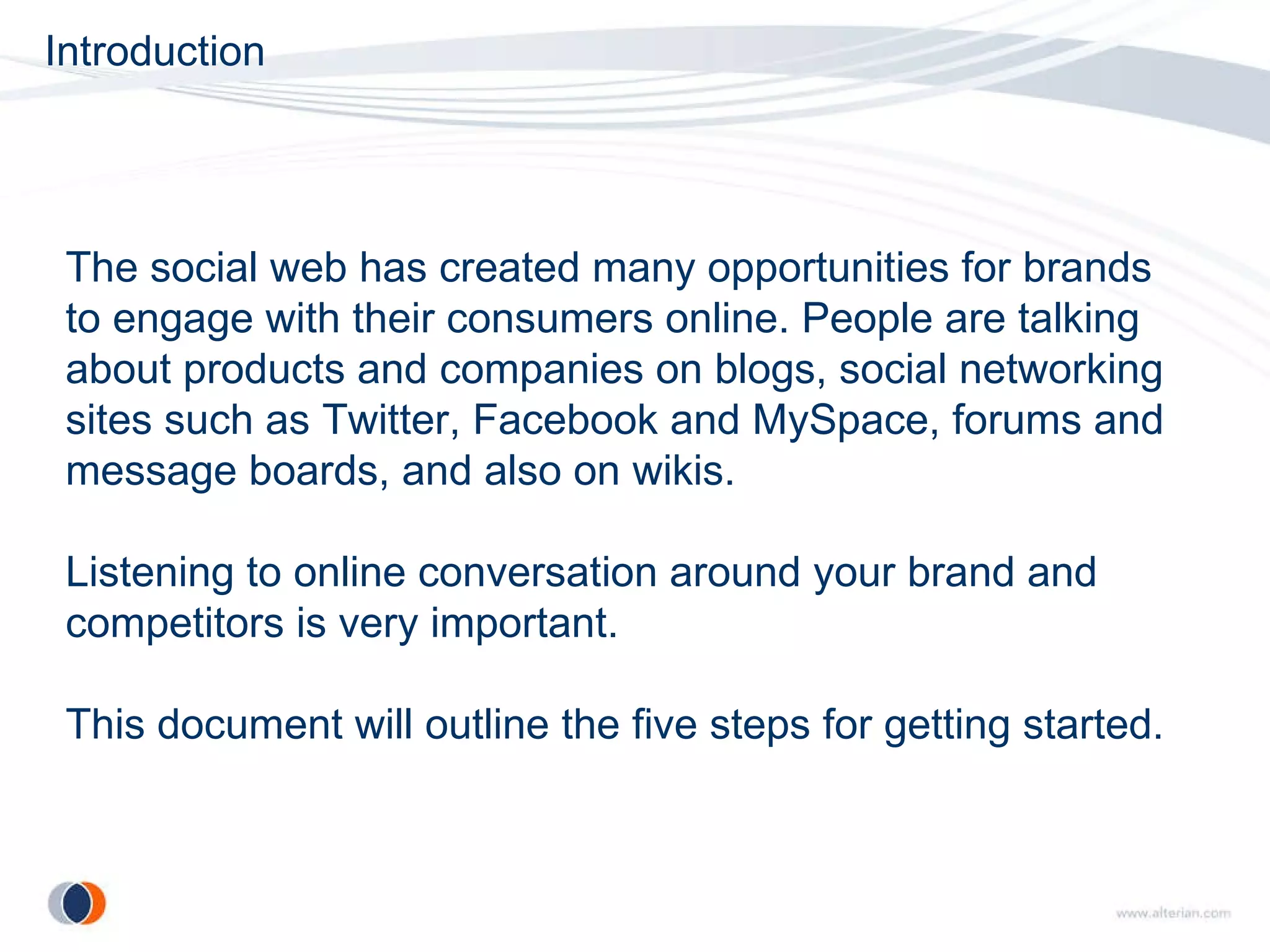 Introduction

The social web has created many opportunities for brands to engage with their consumers online. People are talking about products and companies on blogs, social networking sites such as Twitter, Facebook and MySpace, forums and message boards, and also on wikis.

Listening to online conversation around your brand and competitors is very important.

This document will outline the five steps for getting started.

www.alterian.com